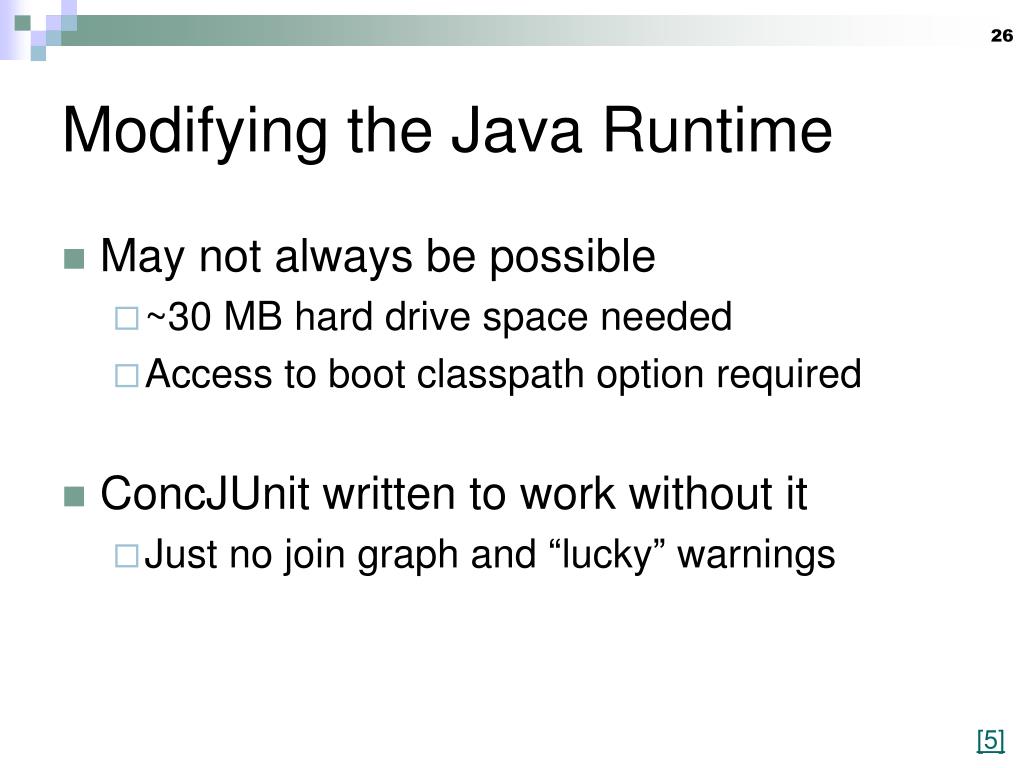 26

Modifying the Java Runtime

May not always be possible
~30 MB hard drive space needed
Access to boot classpath option required

ConcJUnit written to work without it
Just no join graph and “lucky” warnings

[5]